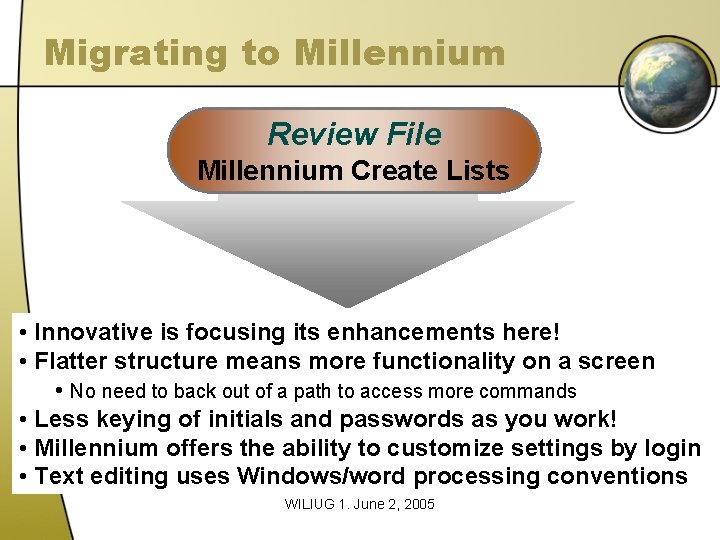 Migrating to Millennium

Review File
Millennium Create Lists

• Innovative is focusing its enhancements here!
• Flatter structure means more functionality on a screen
• No need to back out of a path to access more commands
• Less keying of initials and passwords as you work!
• Millennium offers the ability to customize settings by login
• Text editing uses Windows/word processing conventions

WILIUG 1. June 2, 2005